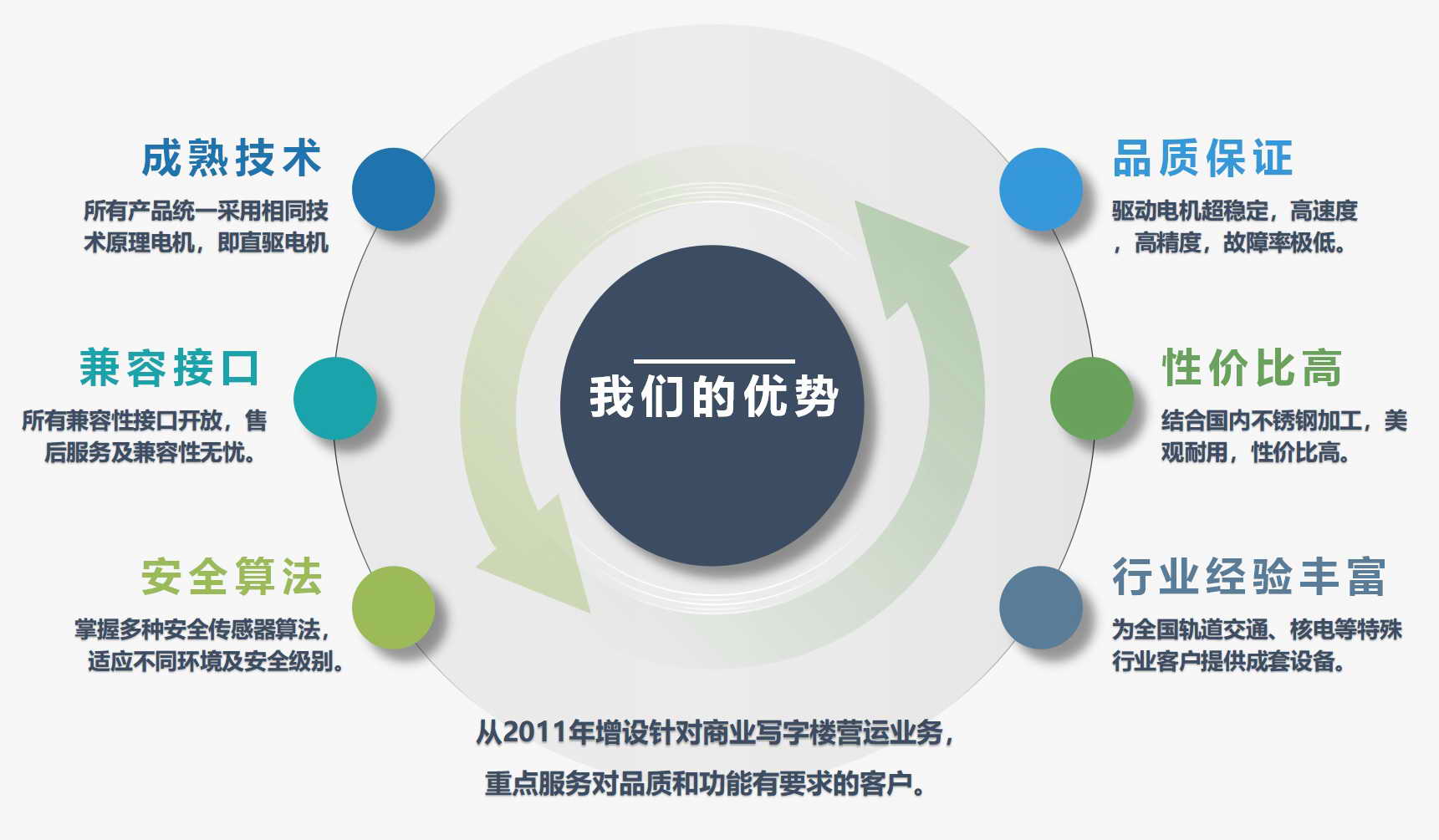 成熟技术

所有产品统一采用相同技术原理电机，即直驱电机

兼容接口

所有兼容性接口开放，售后服务及兼容性无忧。

安全算法

掌握多种安全传感器算法，适应不同环境及安全级别。

我们的优势

品质保证

驱动电机超稳定，高速度，高精度，故障率极低。

性价比高

结合国内不锈钢加工，美观耐用，性价比高。

行业经验丰富

为全国轨道交通、核电等特殊行业客户提供成套设备。

从2011年增设针对商业写字楼营运业务，

重点服务对品质和功能有要求的客户。